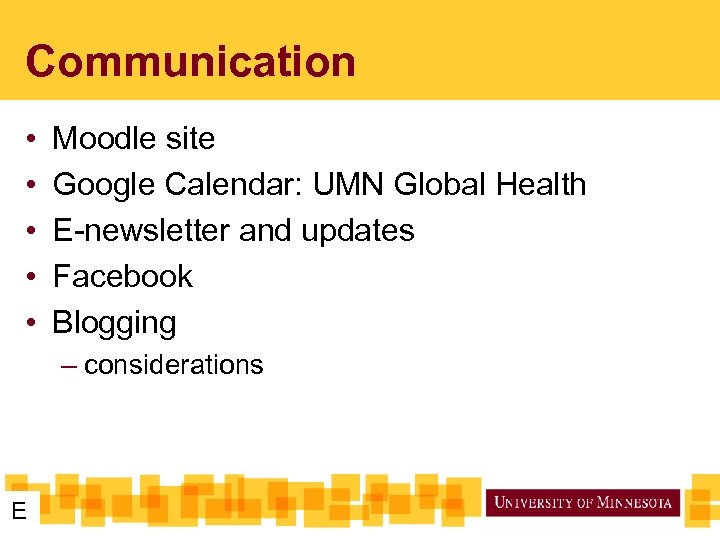 Communication

• Moodle site
• Google Calendar: UMN Global Health
• E-newsletter and updates
• Facebook
• Blogging
– considerations

E

UNIVERSITY OF MINNESOTA